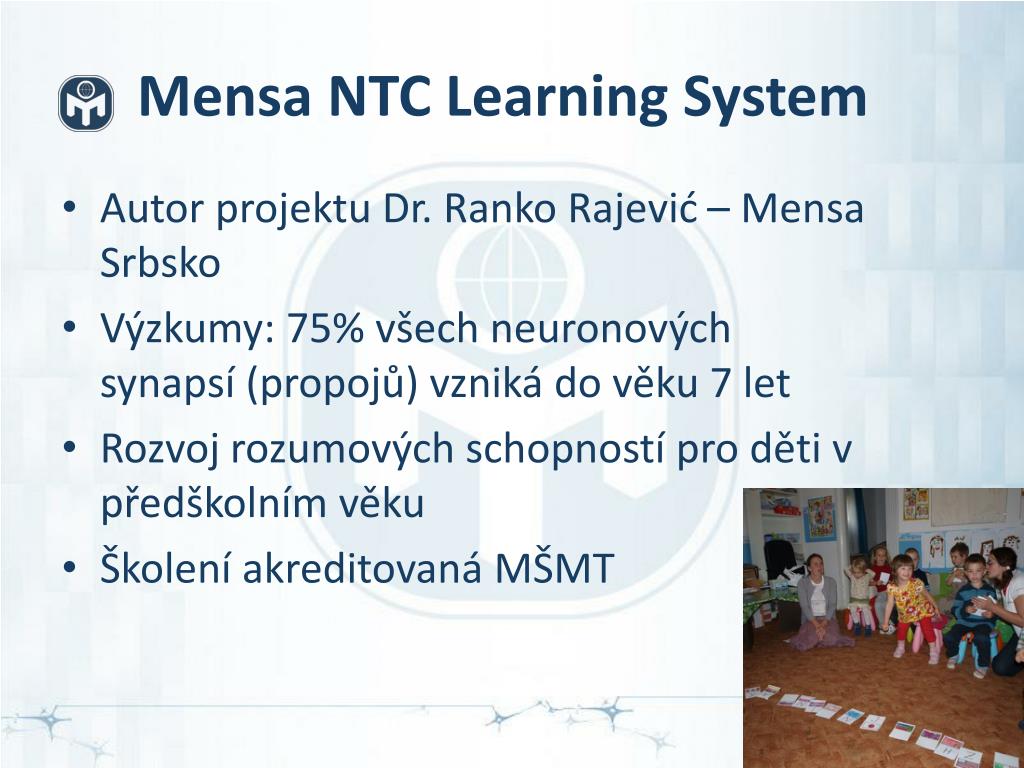 Mensa NTC Learning System

• Autor projektu Dr. Ranko Rajević – Mensa Srbsko
• Výzkumy: 75% všech neuronových synapsí (propojů) vzniká do věku 7 let
• Rozvoj rozumových schopností pro děti v předškolním věku
• Školení akreditovaná MŠMT